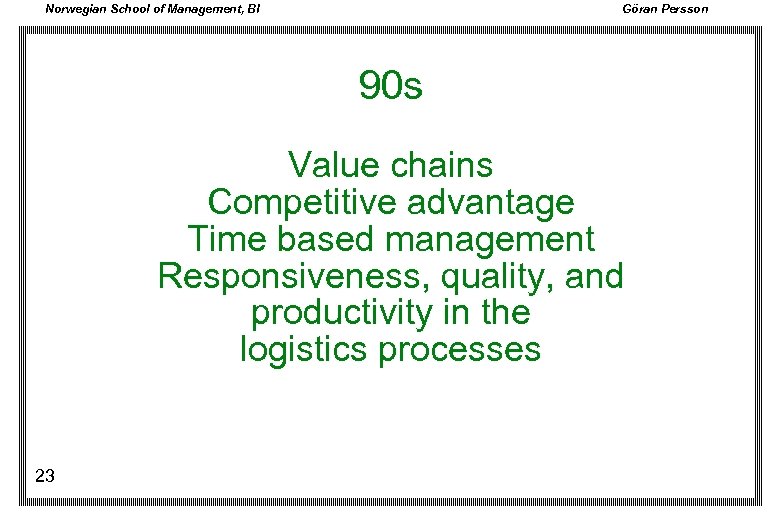 Norwegian School of Management, BI

Göran Persson

90s

Value chains
Competitive advantage
Time based management
Responsiveness, quality, and productivity in the logistics processes

23